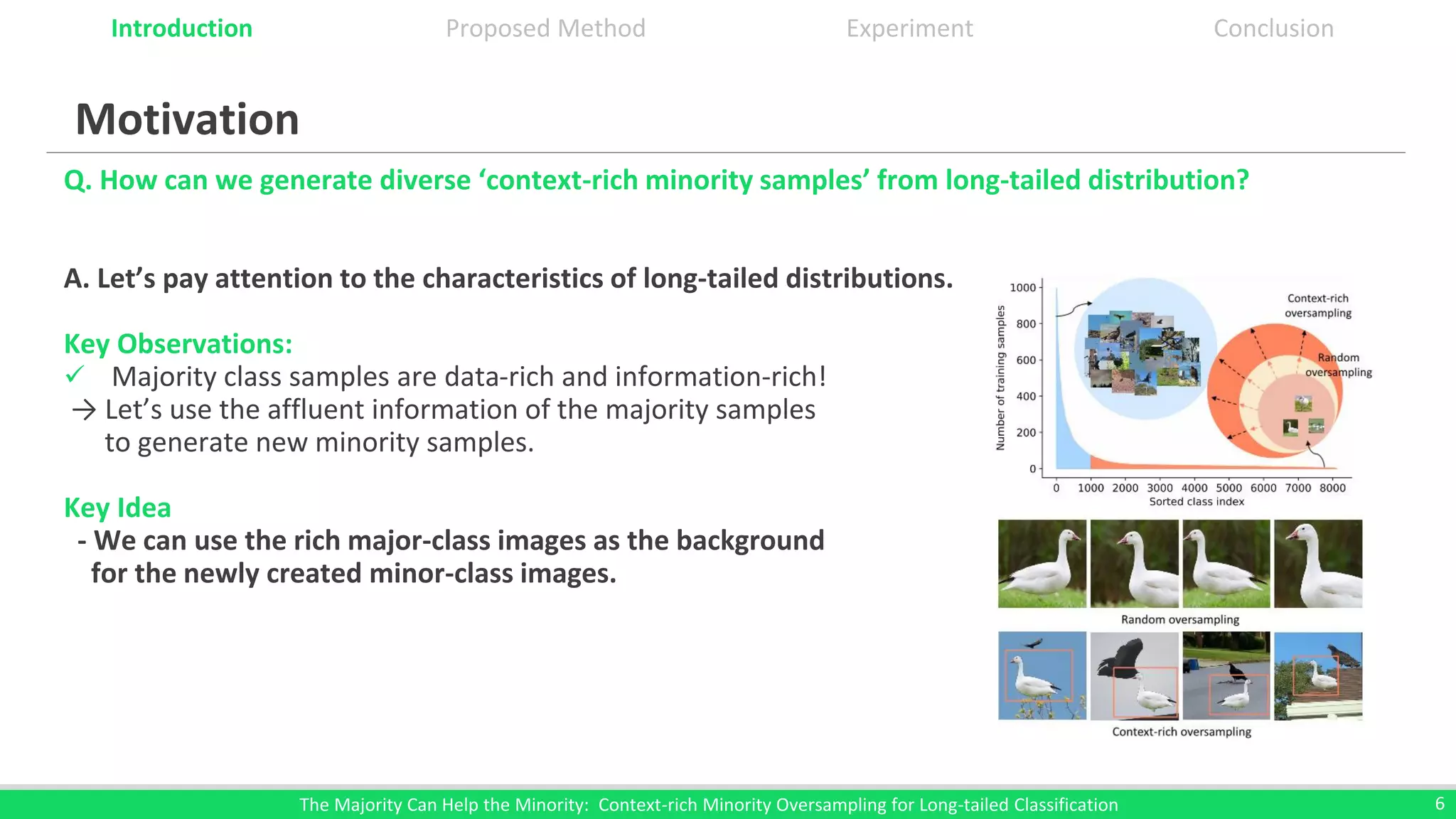 Introduction Proposed Method Experiment Conclusion

Motivation

Q. How can we generate diverse ‘context-rich minority samples’ from long-tailed distribution?

A. Let’s pay attention to the characteristics of long-tailed distributions.

Key Observations:
✓ Majority class samples are data-rich and information-rich!
→ Let’s use the affluent information of the majority samples to generate new minority samples.

Key Idea
- We can use the rich major-class images as the background for the newly created minor-class images.

Number of training samples
1000
800
600
400
200
0
0 1000 2000 3000 4000 5000 6000 7000 8000
Sorted class index
Context-rich oversampling
Random oversampling

Random oversampling

Context-rich oversampling

The Majority Can Help the Minority: Context-rich Minority Oversampling for Long-tailed Classification
6